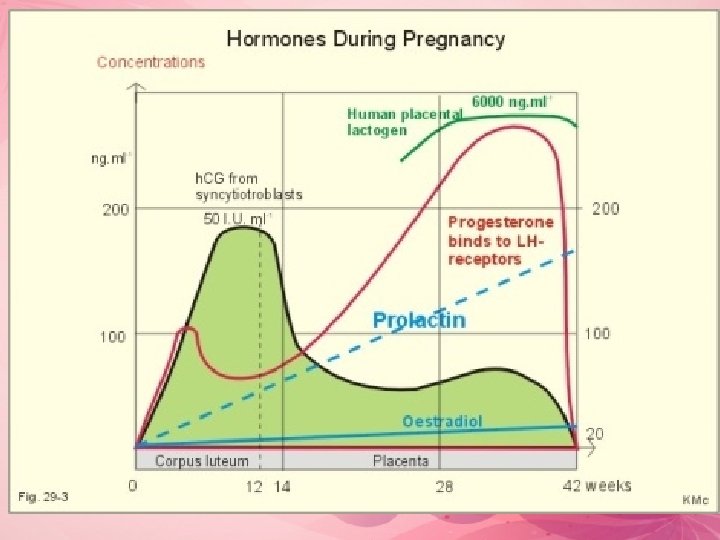 Hormones During Pregnancy

Concentrations

ng.ml$^{-1}$

Human placental lactogen

6000 ng.ml$^{-1}$

hCG from syncytiotroblasts

50 I.U. ml$^{-1}$

200

200

Progesterone binds to LH-receptors

Prolactin

100

100

Oestradiol

20

Corpus luteum

Placenta

0

12

14

28

42 weeks

Fig. 29-3

KMc